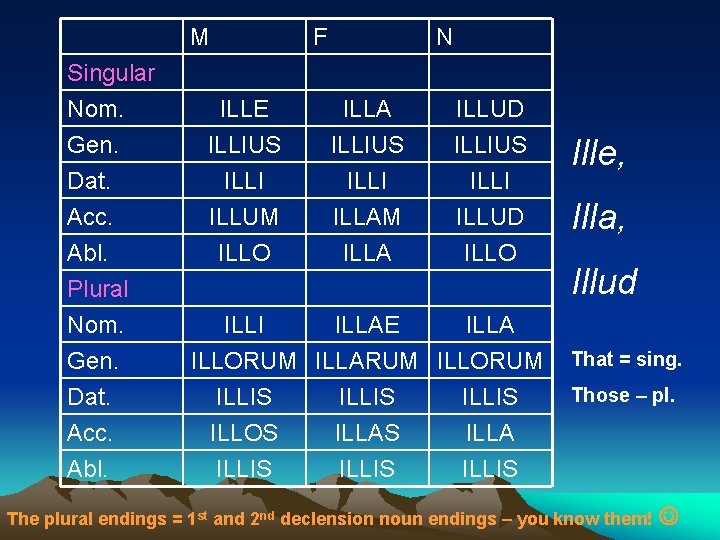 |  | M | F | N |
|---|---|---|---|
| Singular |  |  |  |
| Nom. | ILLE | ILLA | ILLUD |
| Gen. | ILLIUS | ILLIUS | ILLIUS |
| Dat. | ILLI | ILLI | ILLI |
| Acc. | ILLUM | ILLAM | ILLUD |
| Abl. | ILLO | ILLA | ILLO |
| Plural |  |  |  |
| Nom. | ILLI | ILLAE | ILLA |
| Gen. | ILLORUM | ILLARUM | ILLORUM |
| Dat. | ILLIS | ILLIS | ILLIS |
| Acc. | ILLOS | ILLAS | ILLA |
| Abl. | ILLIS | ILLIS | ILLIS |

Ille,

Illa,

Illud

That = sing.

Those – pl.

The plural endings = 1$^{st}$ and 2$^{nd}$ declension noun endings – you know them! ☺